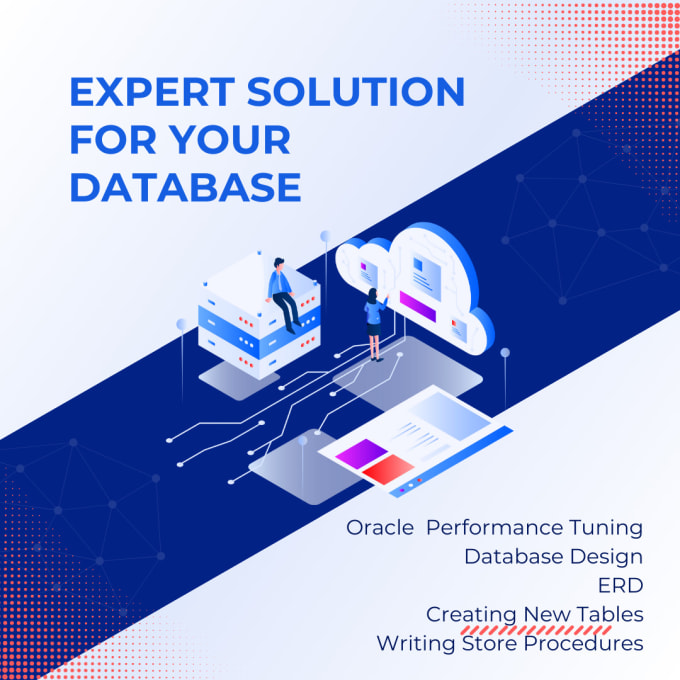 EXPERT SOLUTION FOR YOUR DATABASE

Oracle Performance Tuning
Database Design
ERD
Creating New Tables
Writing Store Procedures